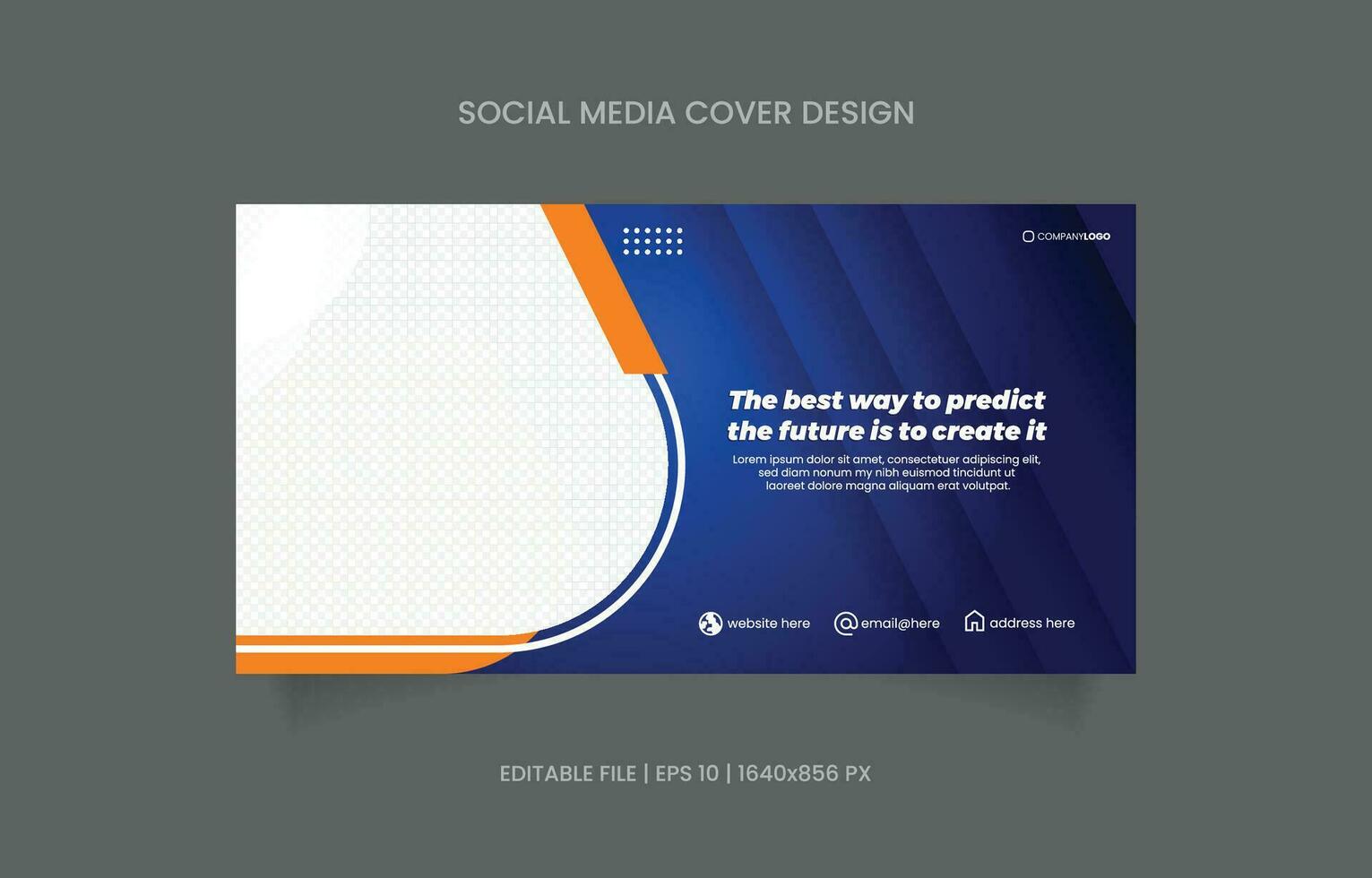 SOCIAL MEDIA COVER DESIGN

COMPANYLOGO

The best way to predict the future is to create it

Lorem ipsum dolor sit amet, consectetuer adipiscing elit, sed diam nonum my nibh euismod tincidunt ut laoreet dolore magna aliquam erat volutpat.

website here

email@here

address here

EDITABLE FILE | EPS 10 | 1640x856 PX